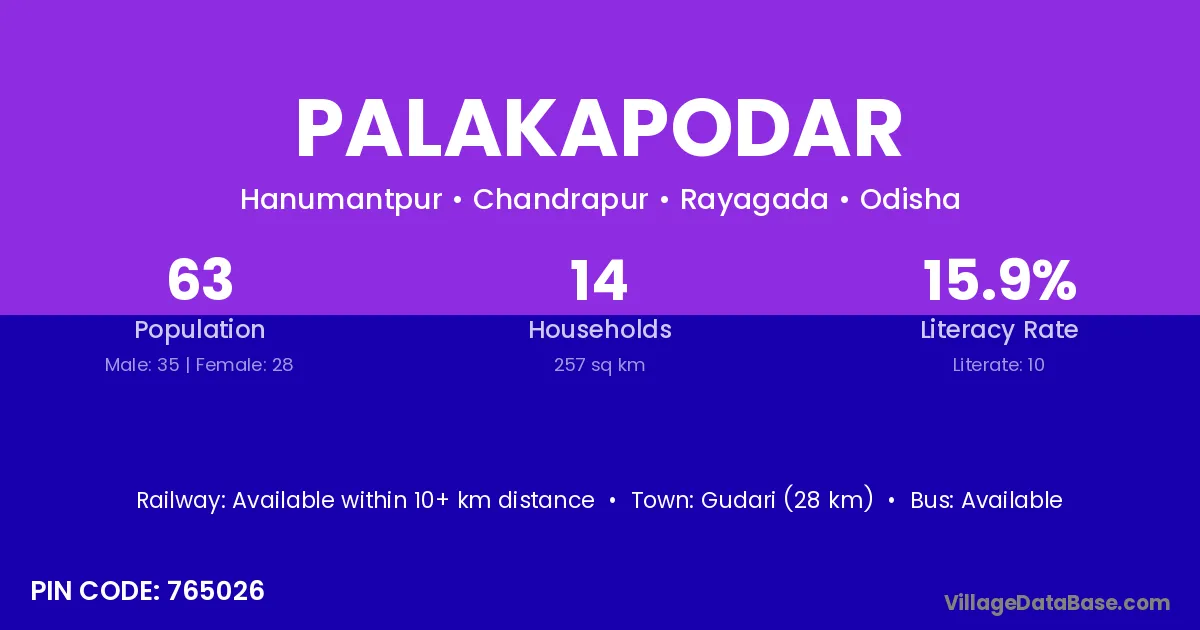 PALAKAPODAR

Hanumantpur • Chandrapur • Rayagada • Odisha

63
Population
Male: 35 | Female: 28

14
Households
257 sq km

15.9%
Literacy Rate
Literate: 10

Railway: Available within 10+ km distance • Town: Gudari (28 km) • Bus: Available

PIN CODE: 765026

VillageDataBase.com